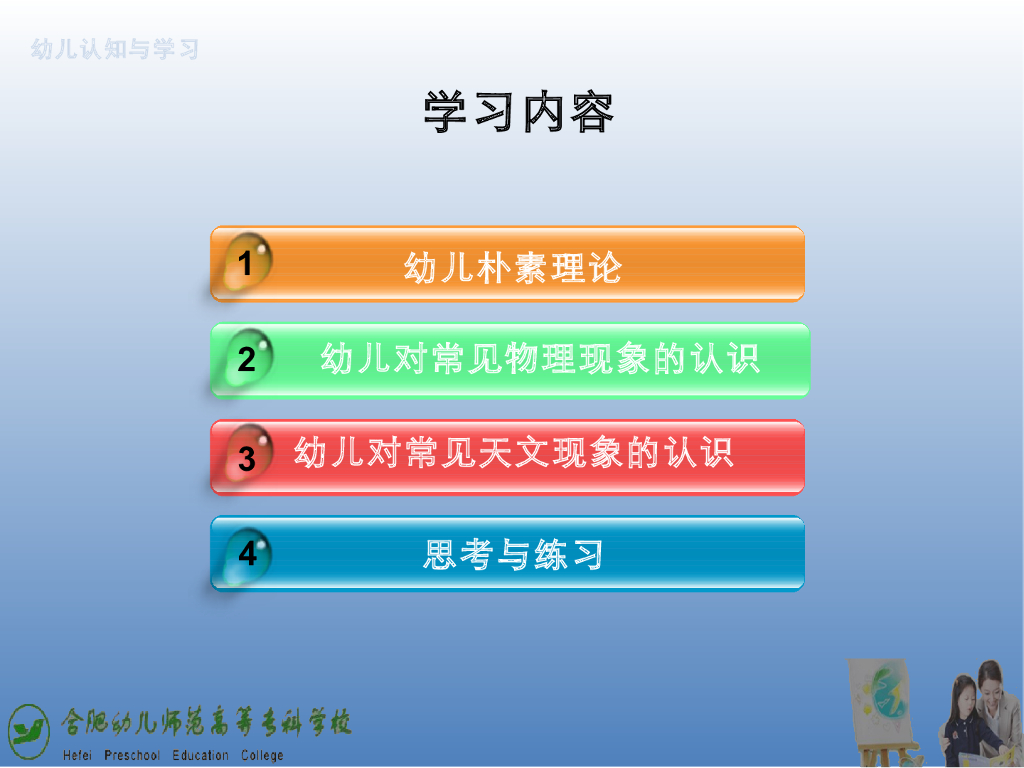 幼儿认知与学习

学习内容

1 幼儿朴素理论

2 幼儿对常见物理现象的认识

3 幼儿对常见天文现象的认识

4 思考与练习

合肥幼儿师范高等专科学校
Hefei Preschool Education College